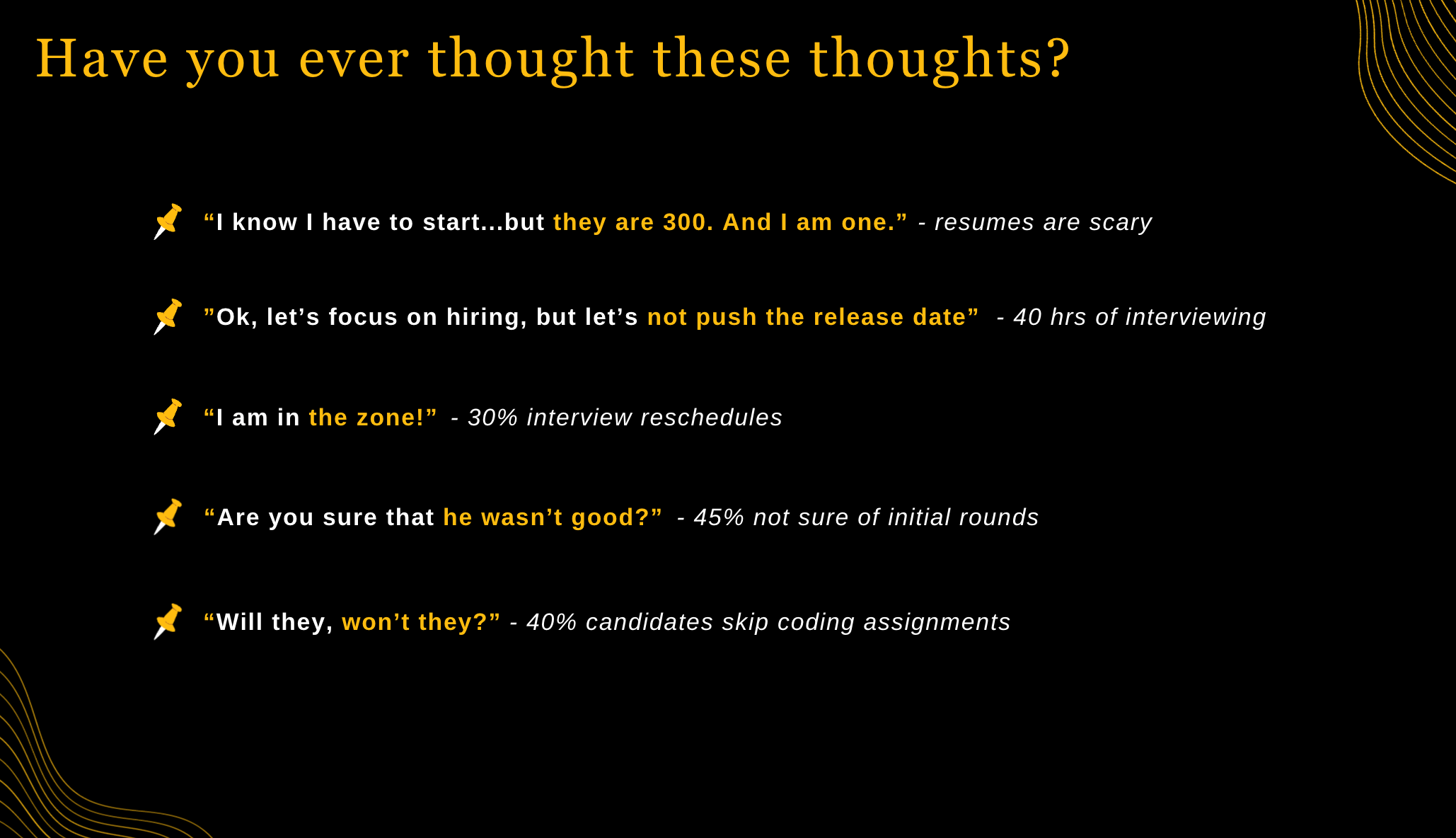 Have you ever thought these thoughts?

“I know I have to start...but they are 300. And I am one.” - resumes are scary

”Ok, let’s focus on hiring, but let’s not push the release date” - 40 hrs of interviewing

“I am in the zone!” - 30% interview reschedules

“Are you sure that he wasn’t good?” - 45% not sure of initial rounds

“Will they, won’t they?” - 40% candidates skip coding assignments